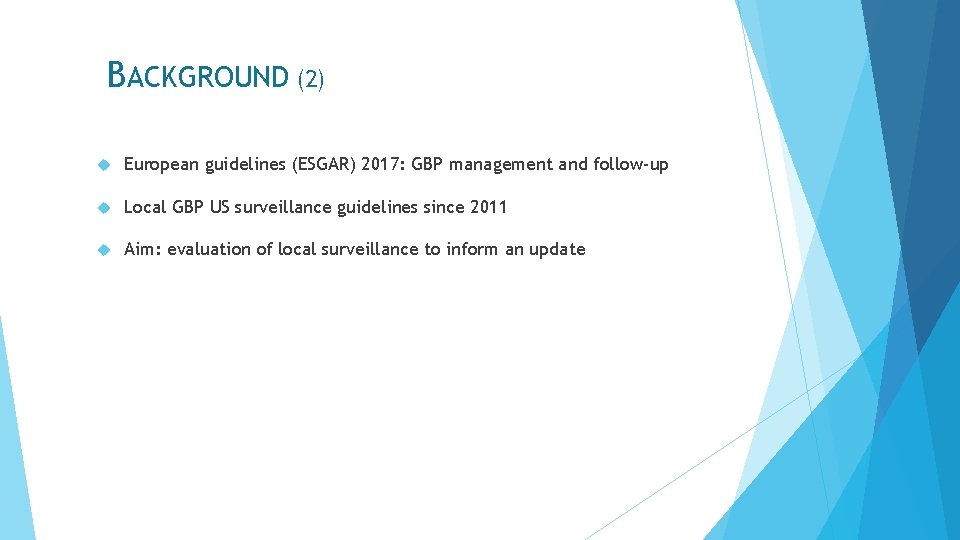 BACKGROUND (2)

European guidelines (ESGAR) 2017: GBP management and follow-up

Local GBP US surveillance guidelines since 2011

Aim: evaluation of local surveillance to inform an update